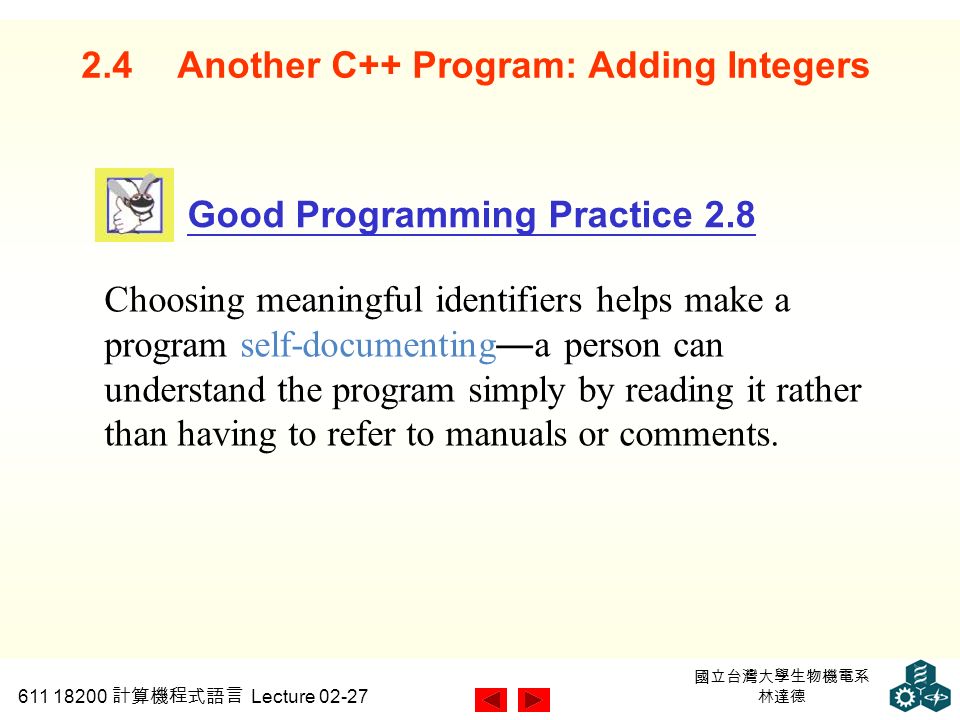 2.4 Another C++ Program: Adding Integers

Good Programming Practice 2.8

Choosing meaningful identifiers helps make a program self-documenting—a person can understand the program simply by reading it rather than having to refer to manuals or comments.

611 18200 計算機程式語言 Lecture 02-27

國立台灣大學生物機電系
林達德